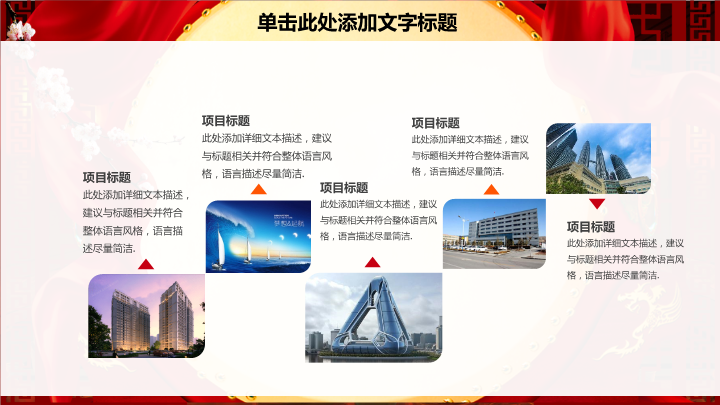 单击此处添加文字标题

项目标题
此处添加详细文本描述，建议与标题相关并符合整体语言风格，语言描述尽量简洁.

项目标题
此处添加详细文本描述，建议与标题相关并符合整体语言风格，语言描述尽量简洁.

项目标题
此处添加详细文本描述，建议与标题相关并符合整体语言风格，语言描述尽量简洁.

项目标题
此处添加详细文本描述，建议与标题相关并符合整体语言风格，语言描述尽量简洁.

项目标题
此处添加详细文本描述，建议与标题相关并符合整体语言风格，语言描述尽量简洁.